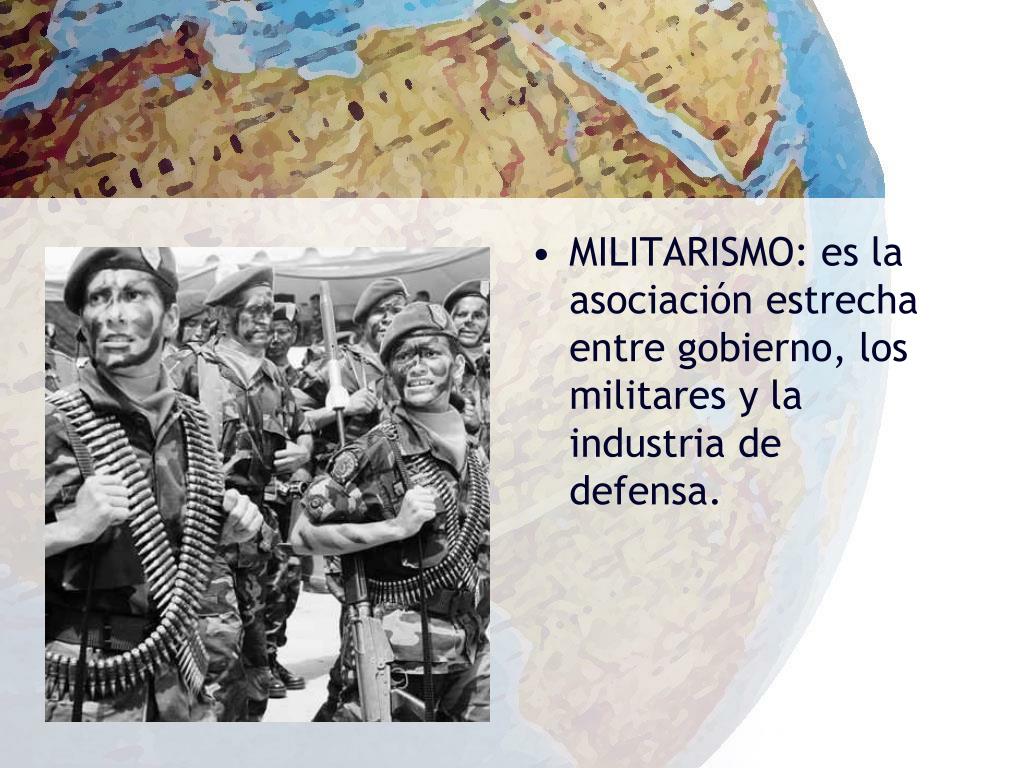 • MILITARISMO: es la asociación estrecha entre gobierno, los militares y la industria de defensa.